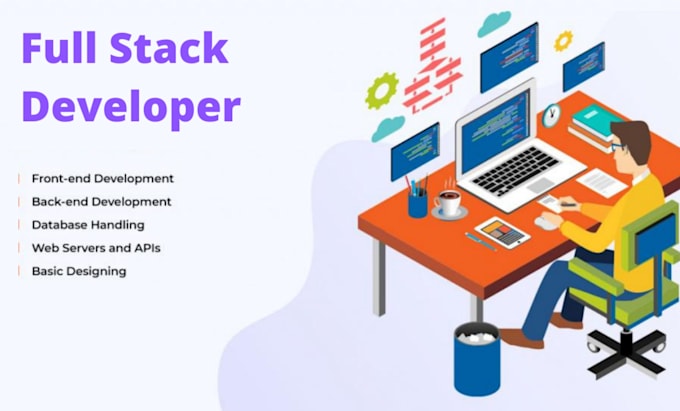 Full Stack Developer

Front-end Development
Back-end Development
Database Handling
Web Servers and APIs
Basic Designing